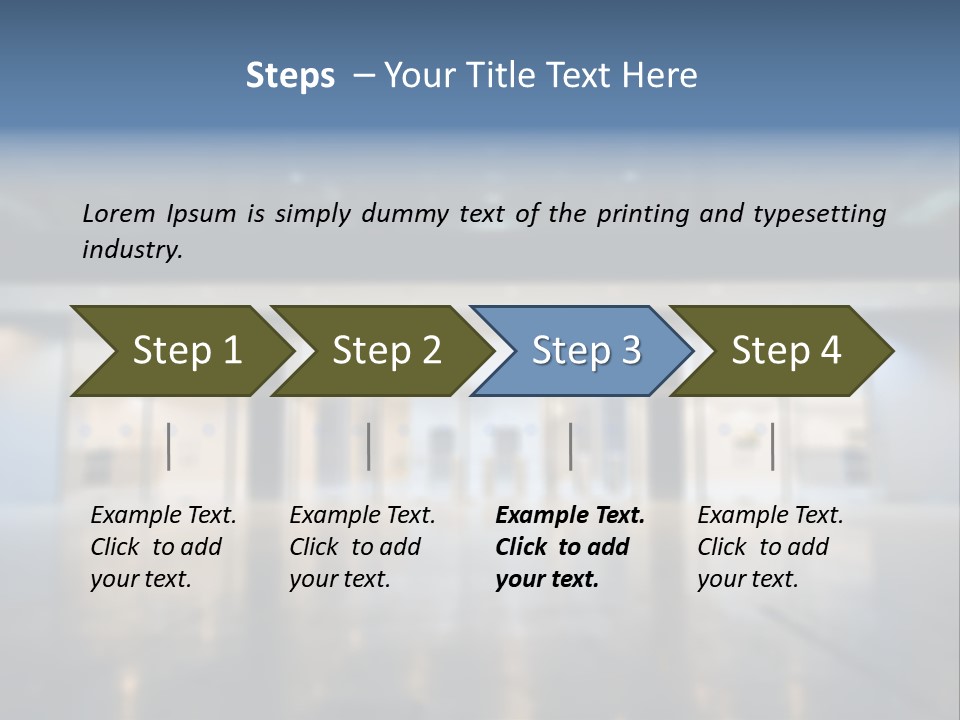 Steps – Your Title Text Here

Lorem Ipsum is simply dummy text of the printing and typesetting industry.

Step 1

Step 2

Step 3

Step 4

Example Text. Click to add your text.

Example Text. Click to add your text.

Example Text. Click to add your text.

Example Text. Click to add your text.